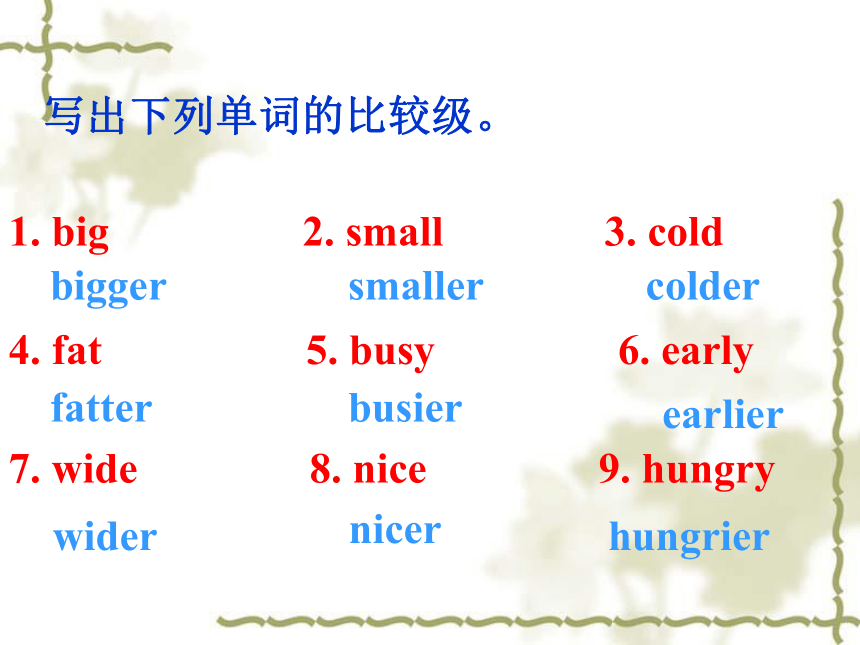 写出下列单词的比较级。

1. big
bigger

2. small
smaller

3. cold
colder

4. fat
fatter

5. busy
busier

6. early
earlier

7. wide
wider

8. nice
nicer

9. hungry
hungrier